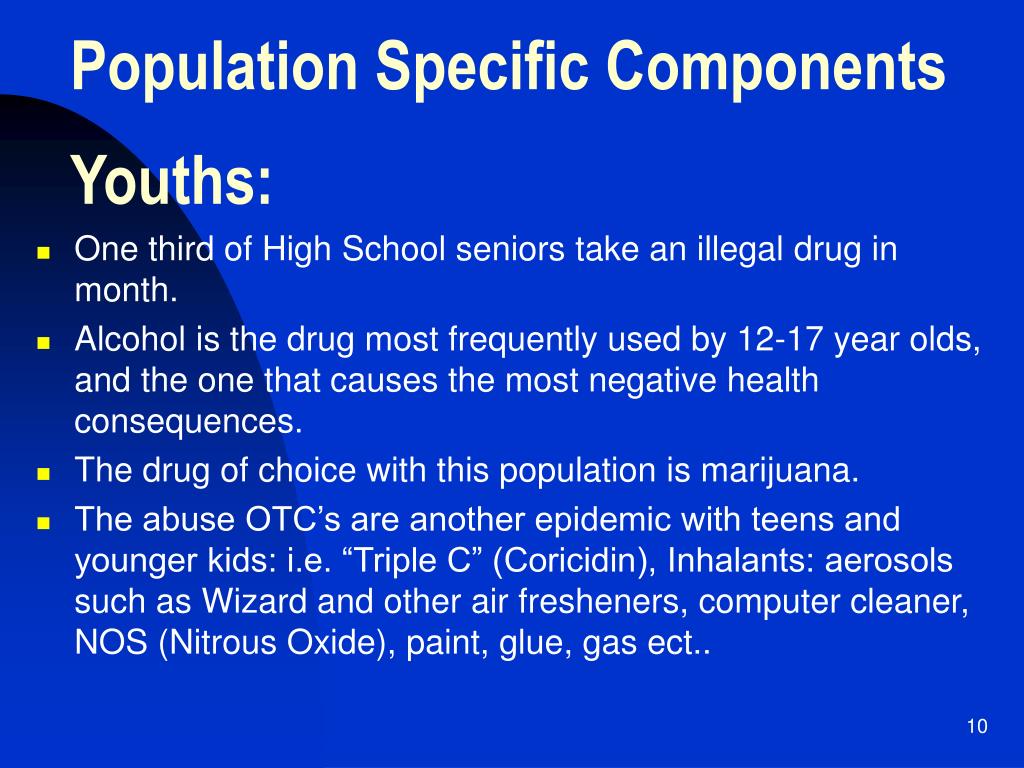 Population Specific Components

Youths:

- One third of High School seniors take an illegal drug in month.
- Alcohol is the drug most frequently used by 12-17 year olds, and the one that causes the most negative health consequences.
- The drug of choice with this population is marijuana.
- The abuse OTC’s are another epidemic with teens and younger kids: i.e. “Triple C” (Coricidin), Inhalants: aerosols such as Wizard and other air fresheners, computer cleaner, NOS (Nitrous Oxide), paint, glue, gas ect..

10